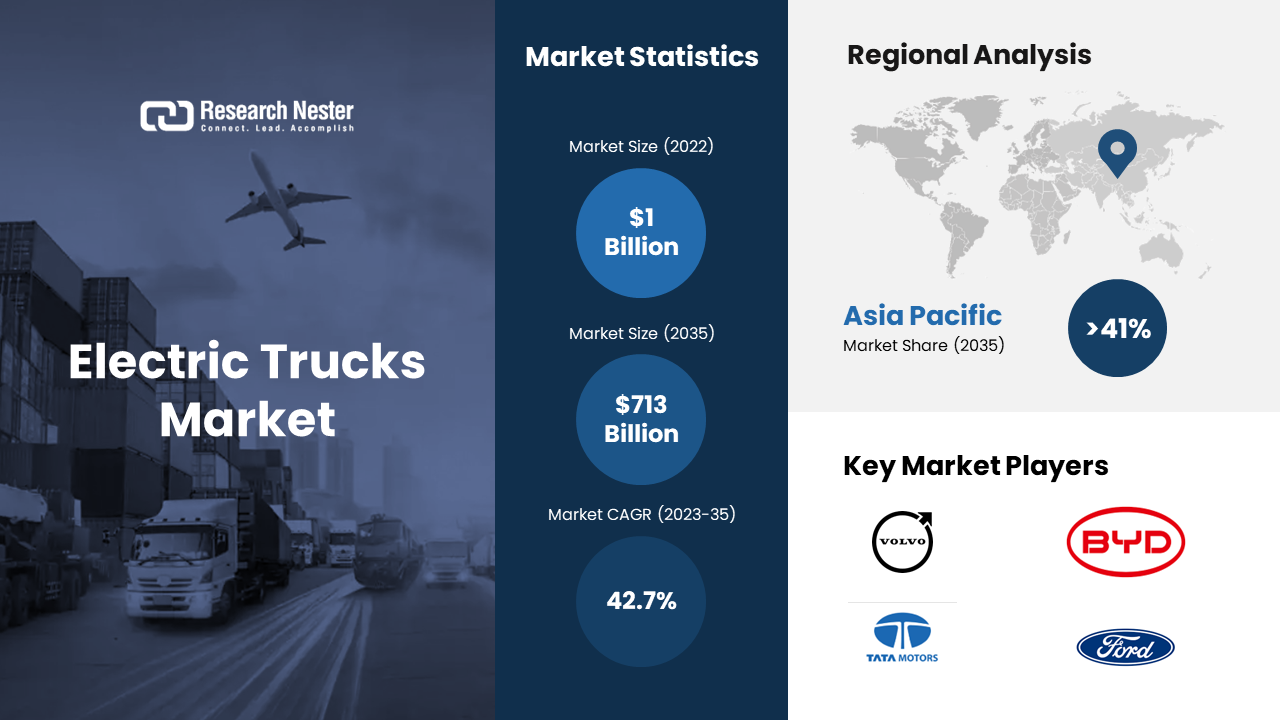 Research Nester
Connect. Lead. Accomplish

Electric Trucks Market

Market Statistics

Market Size (2022)

$1 Billion

Market Size (2035)

$713 Billion

Market CAGR (2023-35)

42.7%

Regional Analysis

Asia Pacific
Market Share (2035)

>41%

Key Market Players

VOLVO

BYD

TATA MOTORS

Ford